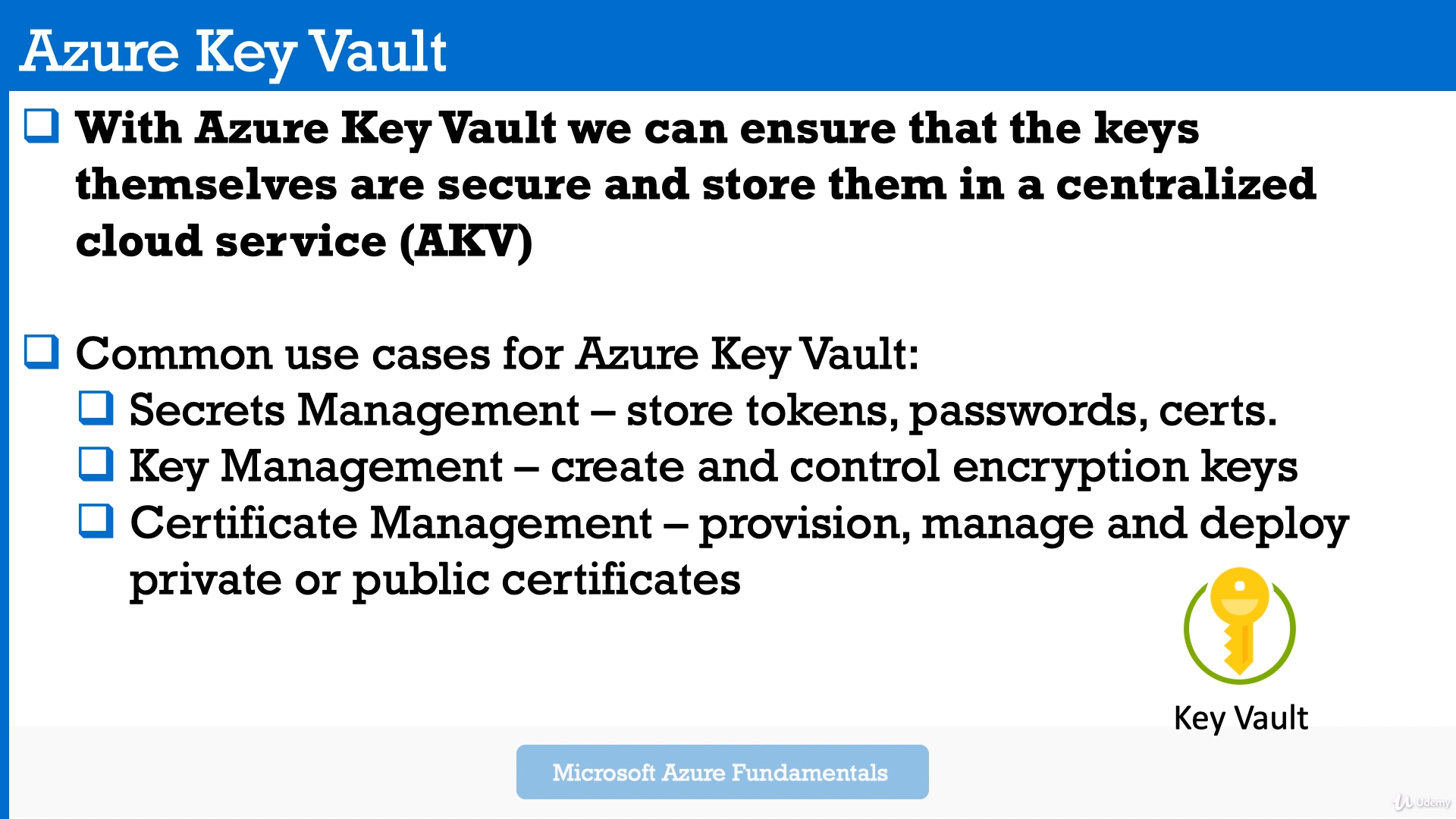 Azure Key Vault

❑ With Azure Key Vault we can ensure that the keys themselves are secure and store them in a centralized cloud service (AKV)

❑ Common use cases for Azure Key Vault:
❑ Secrets Management – store tokens, passwords, certs.
❑ Key Management – create and control encryption keys
❑ Certificate Management – provision, manage and deploy private or public certificates

Key Vault

Microsoft Azure Fundamentals

Udemy